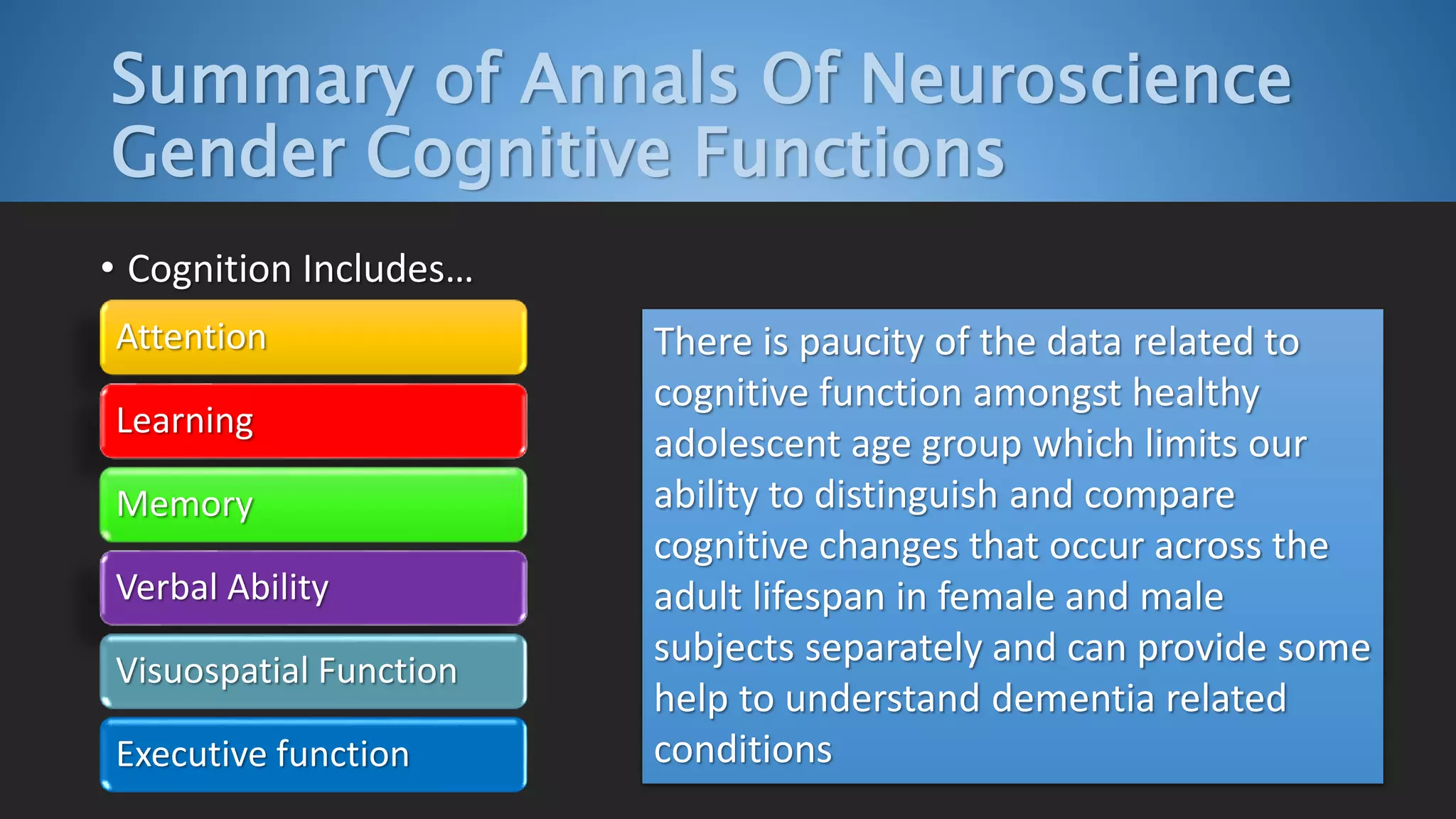 Summary of Annals Of Neuroscience Gender Cognitive Functions

• Cognition Includes...

Attention

Learning

Memory

Verbal Ability

Visuospatial Function

Executive function

There is paucity of the data related to cognitive function amongst healthy adolescent age group which limits our ability to distinguish and compare cognitive changes that occur across the adult lifespan in female and male subjects separately and can provide some help to understand dementia related conditions